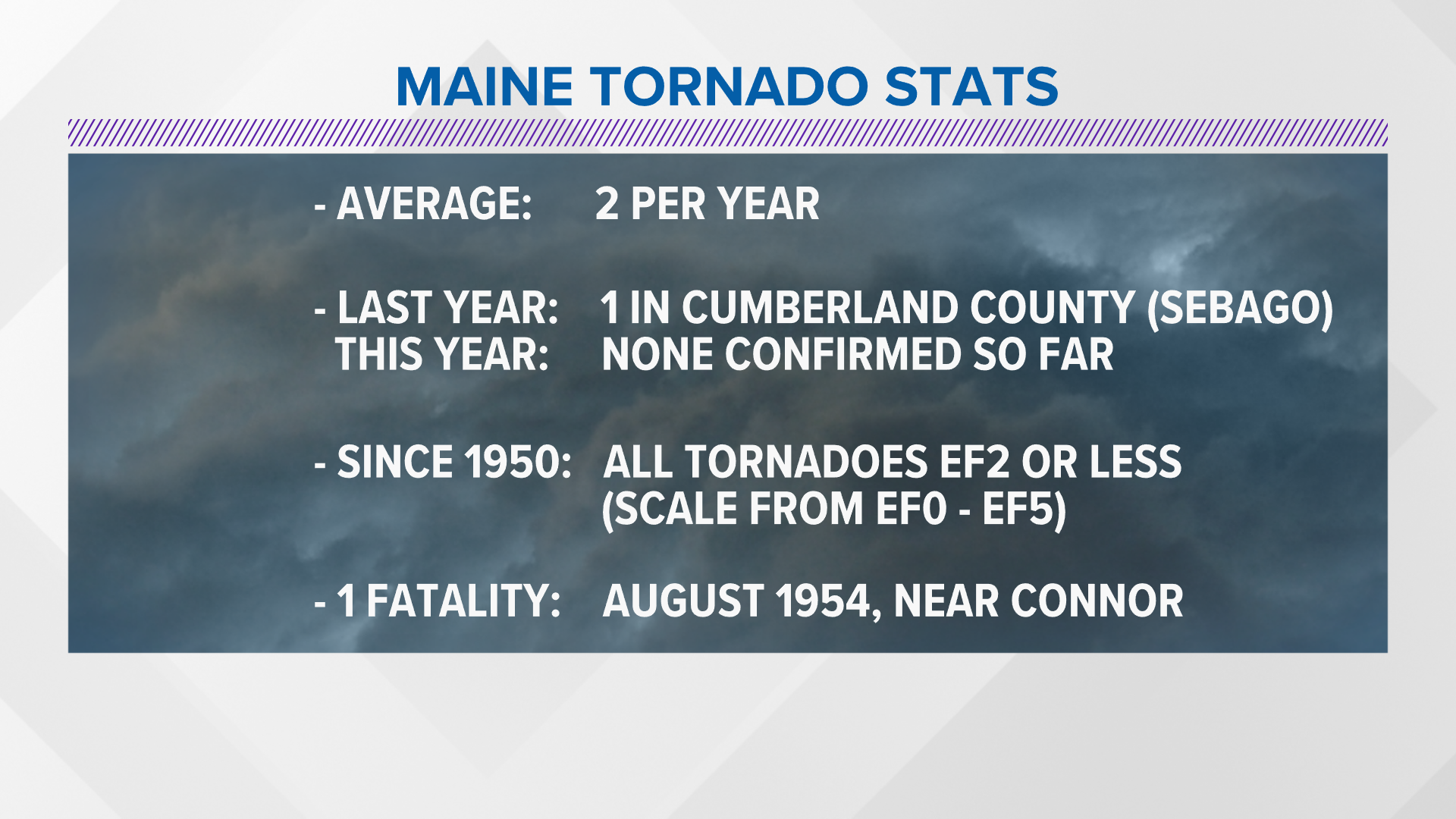 MAINE TORNADO STATS

- AVERAGE: 2 PER YEAR

- LAST YEAR: 1 IN CUMBERLAND COUNTY (SEBAGO)
THIS YEAR: NONE CONFIRMED SO FAR

- SINCE 1950: ALL TORNADOES EF2 OR LESS
(SCALE FROM EF0 - EF5)

- 1 FATALITY: AUGUST 1954, NEAR CONNOR